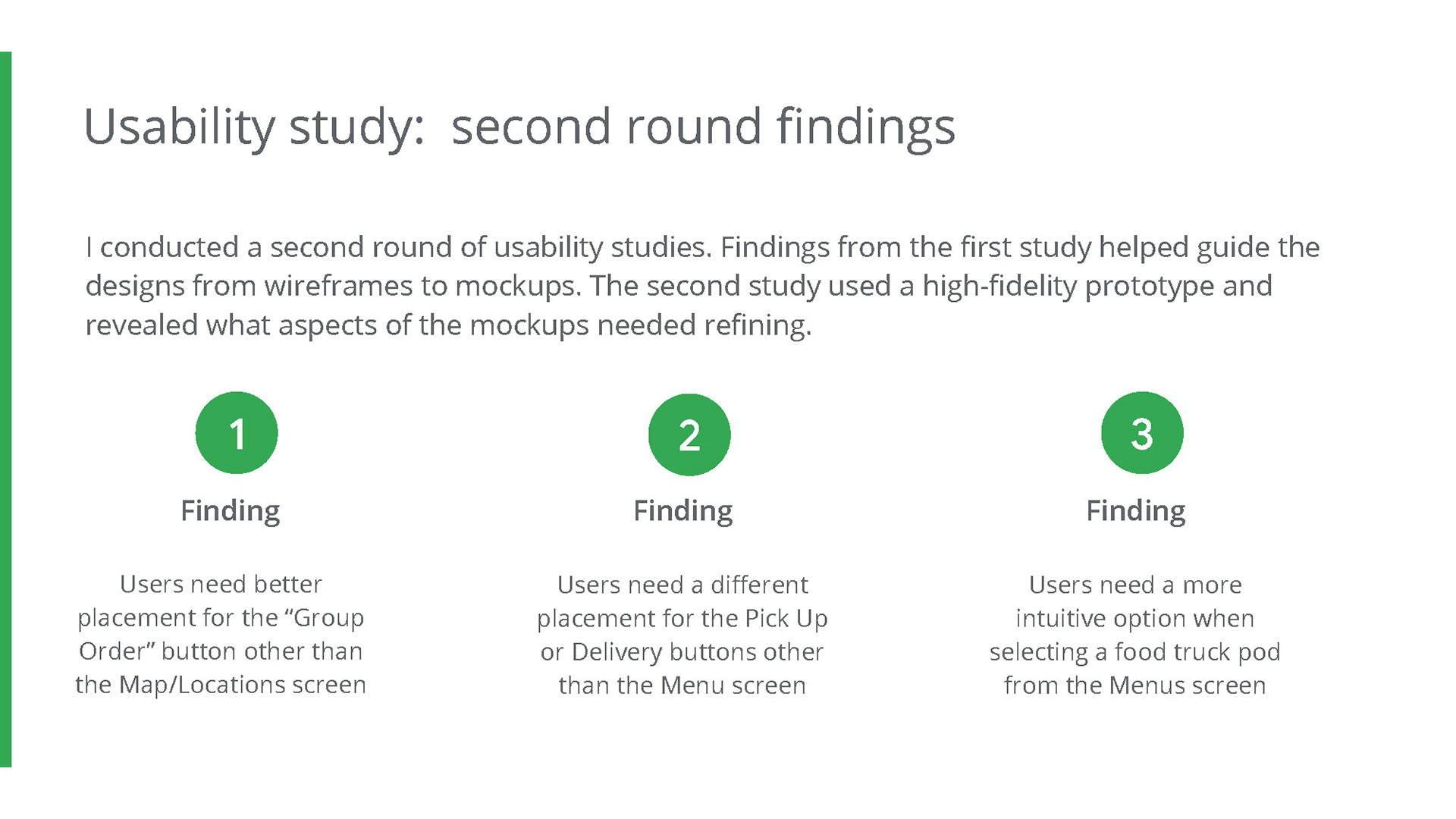 Usability study:  second round findings

I conducted a second round of usability studies. Findings from the first study helped guide the designs from wireframes to mockups. The second study used a high-fidelity prototype and revealed what aspects of the mockups needed refining.

1

Finding

Users need better placement for the “Group Order” button other than the Map/Locations screen

2

Finding

Users need a different placement for the Pick Up or Delivery buttons other than the Menu screen

3

Finding

Users need a more intuitive option when selecting a food truck pod from the Menus screen